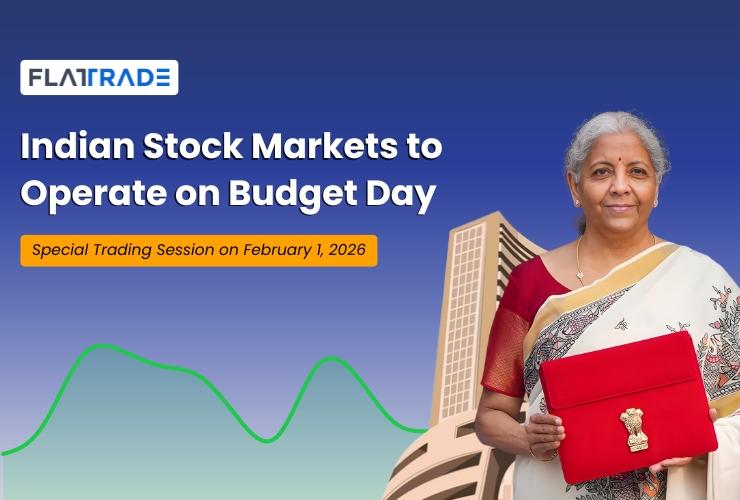 FLATTRADE

Indian Stock Markets to Operate on Budget Day

Special Trading Session on February 1, 2026